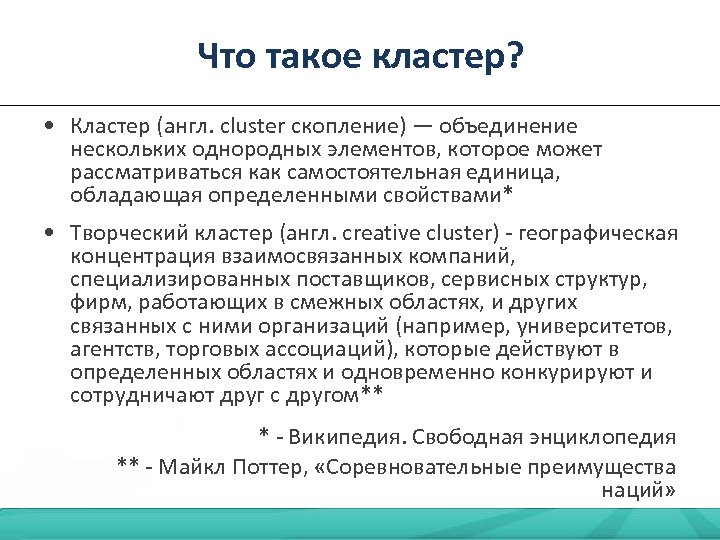 Что такое кластер?

• Кластер (англ. cluster скопление) — объединение нескольких однородных элементов, которое может рассматриваться как самостоятельная единица, обладающая определенными свойствами*

• Творческий кластер (англ. creative cluster) - географическая концентрация взаимосвязанных компаний, специализированных поставщиков, сервисных структур, фирм, работающих в смежных областях, и других связанных с ними организаций (например, университетов, агентств, торговых ассоциаций), которые действуют в определенных областях и одновременно конкурируют и сотрудничают друг с другом**

* - Википедия. Свободная энциклопедия

** - Майкл Поттер, «Соревновательные преимущества наций»